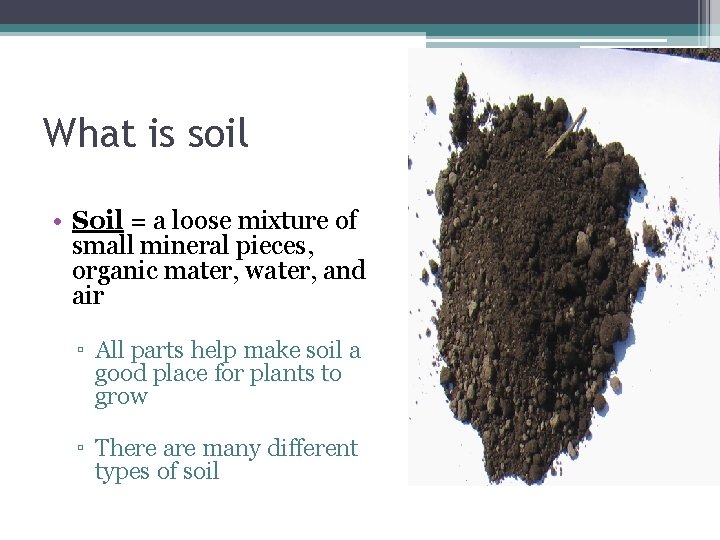 What is soil

• Soil = a loose mixture of small mineral pieces, organic mater, water, and air

▫ All parts help make soil a good place for plants to grow

▫ There are many different types of soil